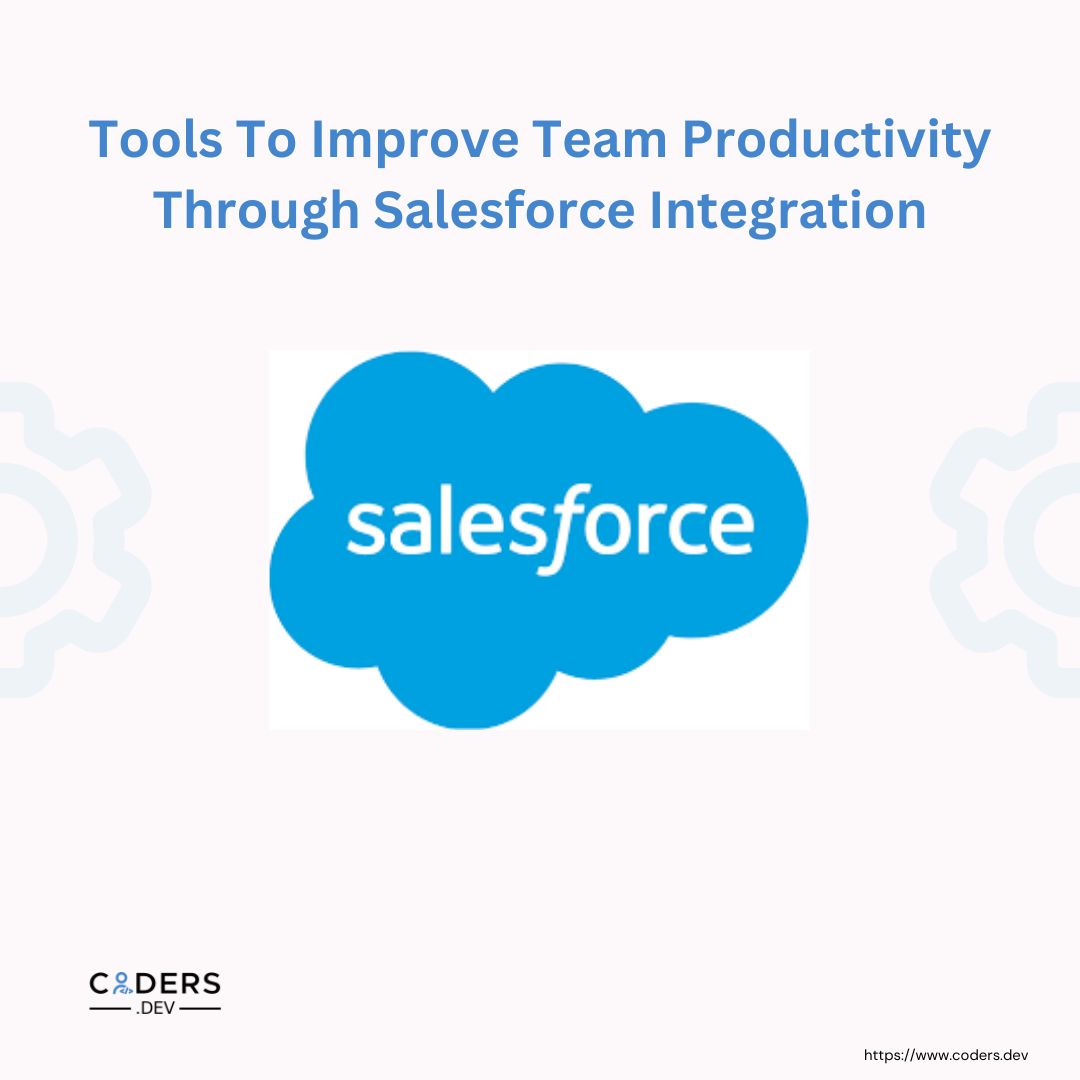 Tools To Improve Team Productivity Through Salesforce Integration

salesforce

CODERS
.DEV

https://www.coders.dev